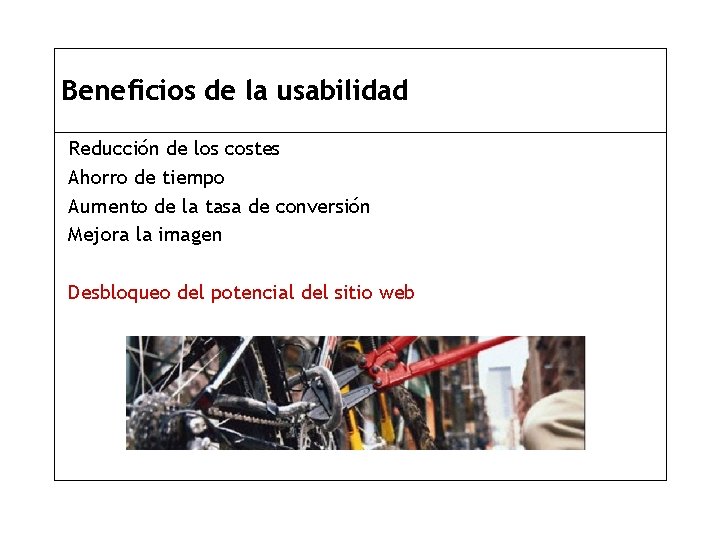 Beneficios de la usabilidad

Reducción de los costes
Ahorro de tiempo
Aumento de la tasa de conversión
Mejora la imagen

Desbloqueo del potencial del sitio web